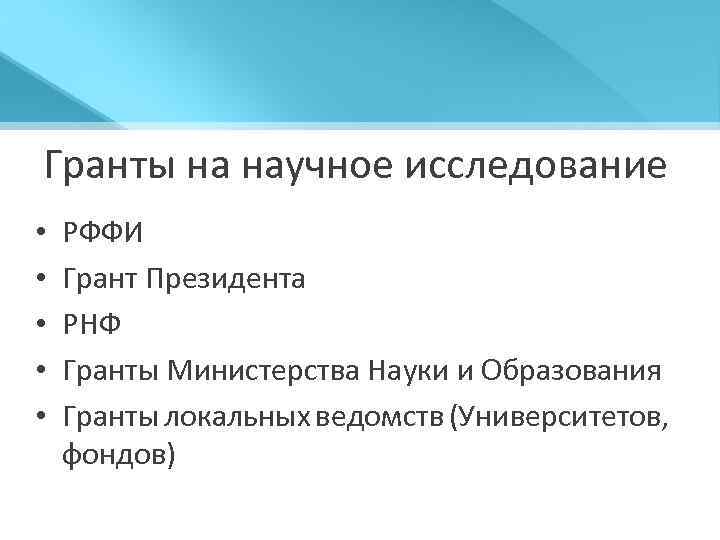 Гранты на научное исследование

• РФФИ
• Грант Президента
• РНФ
• Гранты Министерства Науки и Образования
• Гранты локальных ведомств (Университетов, фондов)